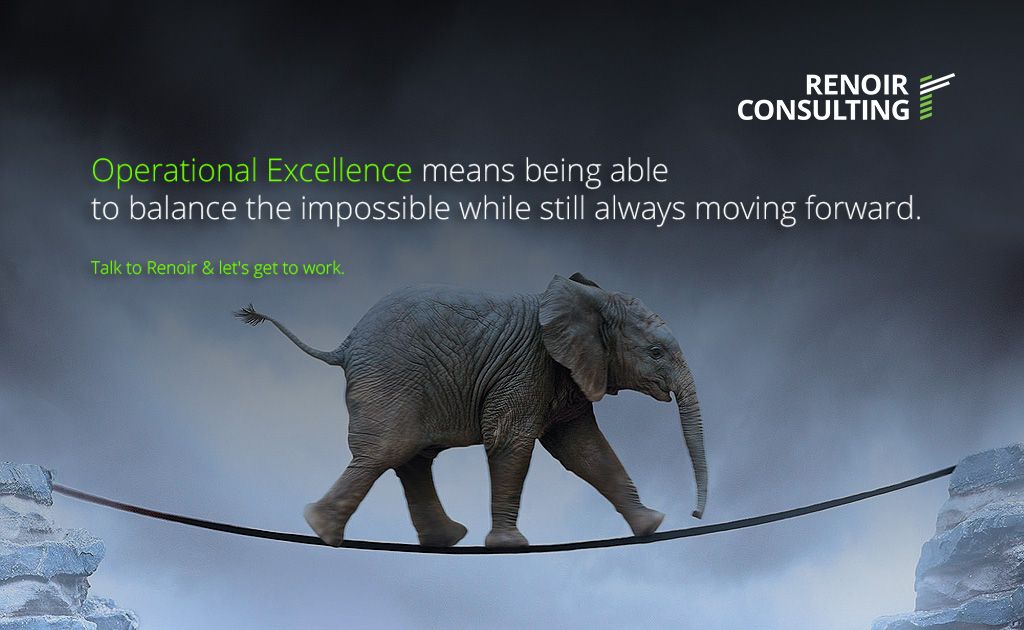 RENOIR CONSULTING

Operational Excellence means being able to balance the impossible while still always moving forward.

Talk to Renoir & let's get to work.